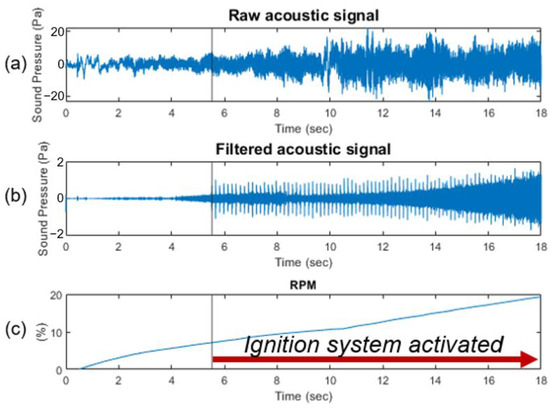 Raw acoustic signal

(a)

Sound Pressure (Pa)

20

0

−20

0 2 4 6 8 10 12 14 16 18

Time (sec)

Filtered acoustic signal

(b)

Sound Pressure (Pa)

2

0

−2

0 2 4 6 8 10 12 14 16 18

Time (sec)

RPM

(c)

(%)

20

10

0

Ignition system activated

0 2 4 6 8 10 12 14 16 18

Time (sec)